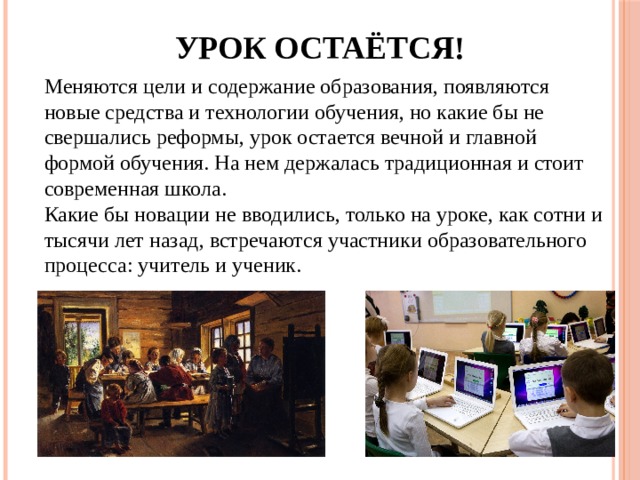 УРОК ОСТАЁТСЯ!

Меняются цели и содержание образования, появляются новые средства и технологии обучения, но какие бы не свершались реформы, урок остается вечной и главной формой обучения. На нем держалась традиционная и стоит современная школа.
Какие бы новации не вводились, только на уроке, как сотни и тысячи лет назад, встречаются участники образовательного процесса: учитель и ученик.